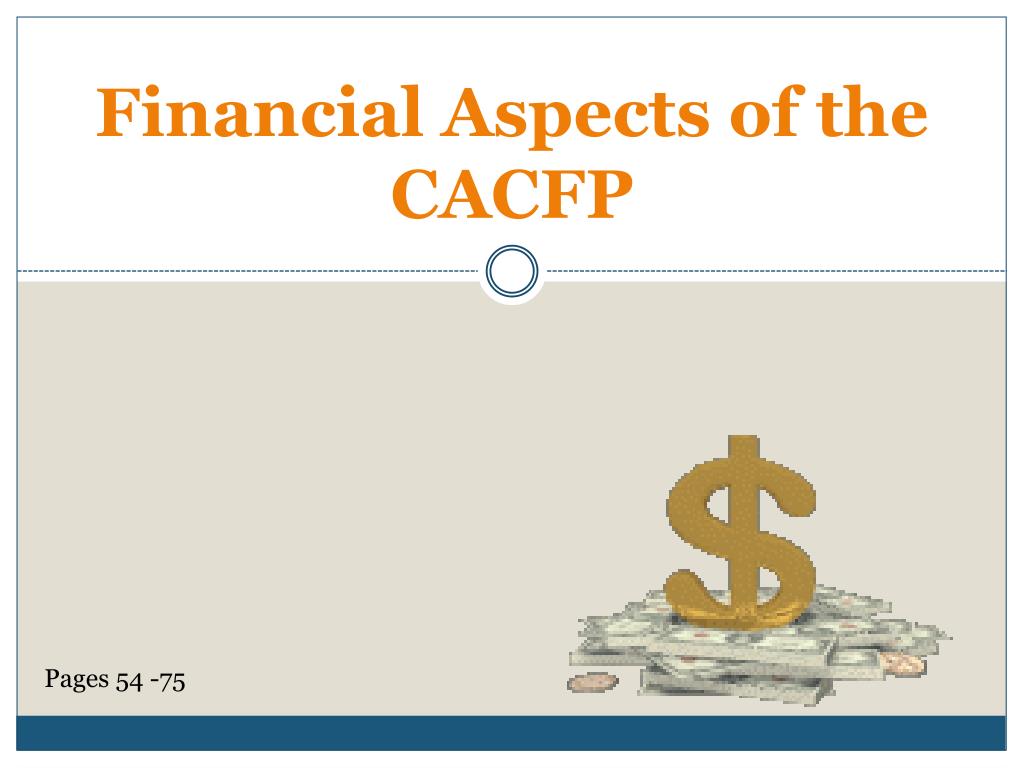 Financial Aspects of the CACFP

Pages 54 -75